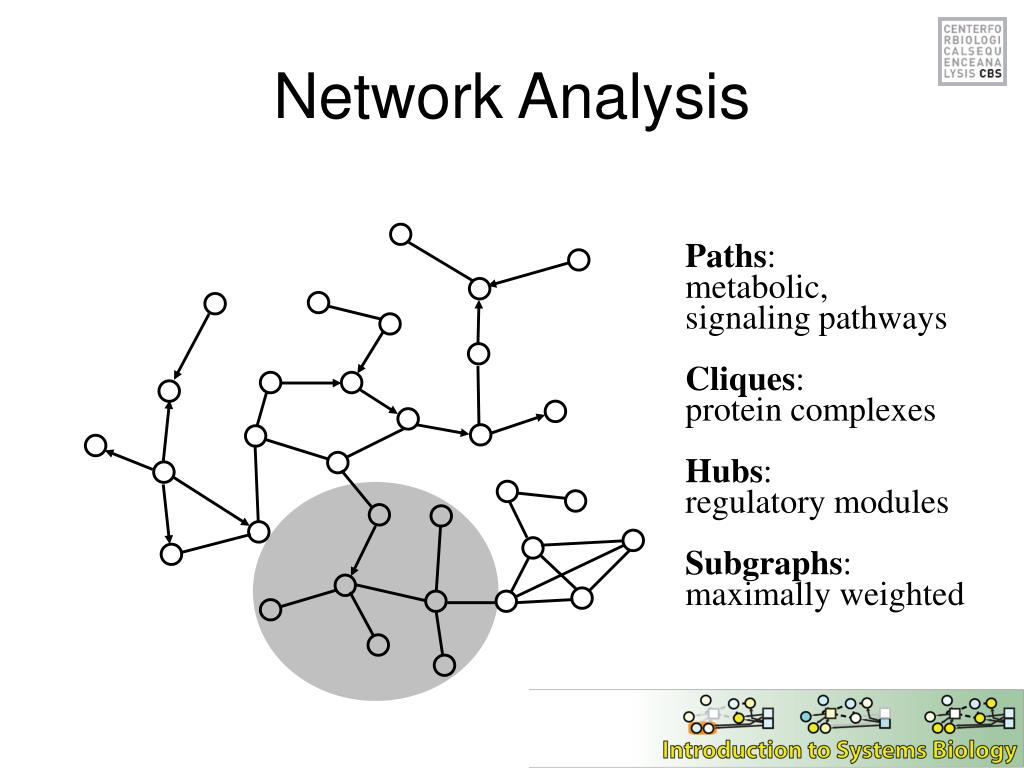 Network Analysis

CENTERFO
RBIOLOGI
CALSEQU
ENCEANA
LYSIS CBS

**Paths**:
metabolic,
signaling pathways

**Cliques**:
protein complexes

**Hubs**:
regulatory modules

**Subgraphs**:
maximally weighted

Introduction to Systems Biology